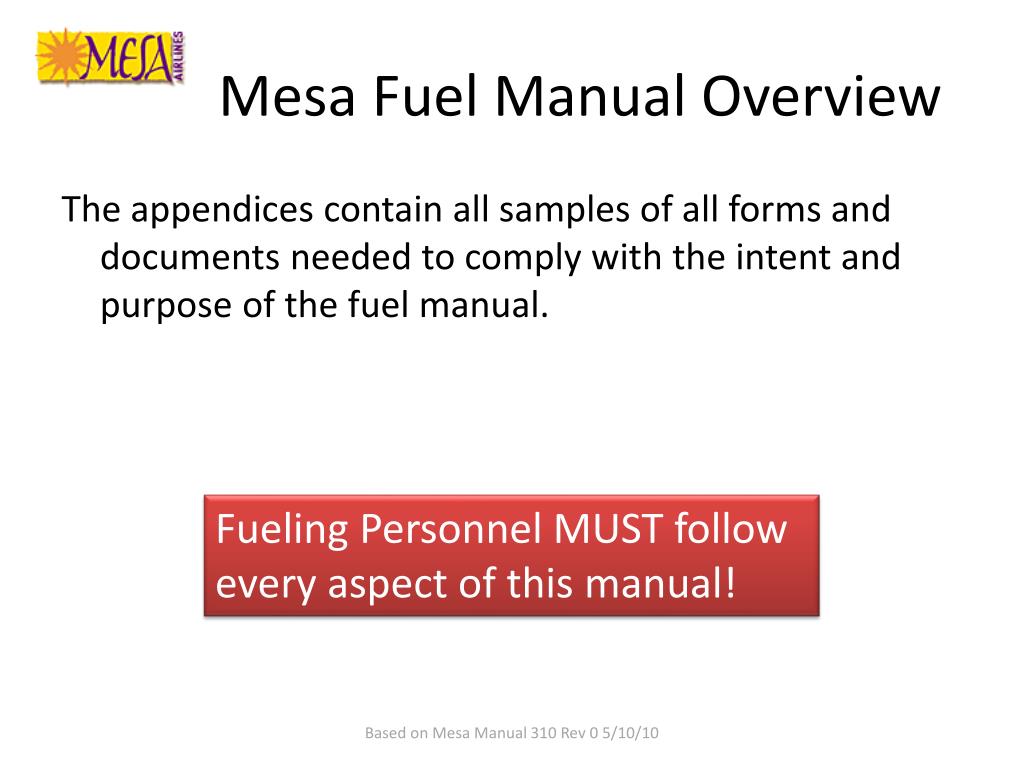 MESA AIRLINES

Mesa Fuel Manual Overview

The appendices contain all samples of all forms and documents needed to comply with the intent and purpose of the fuel manual.

Fueling Personnel MUST follow every aspect of this manual!

Based on Mesa Manual 310 Rev 0 5/10/10